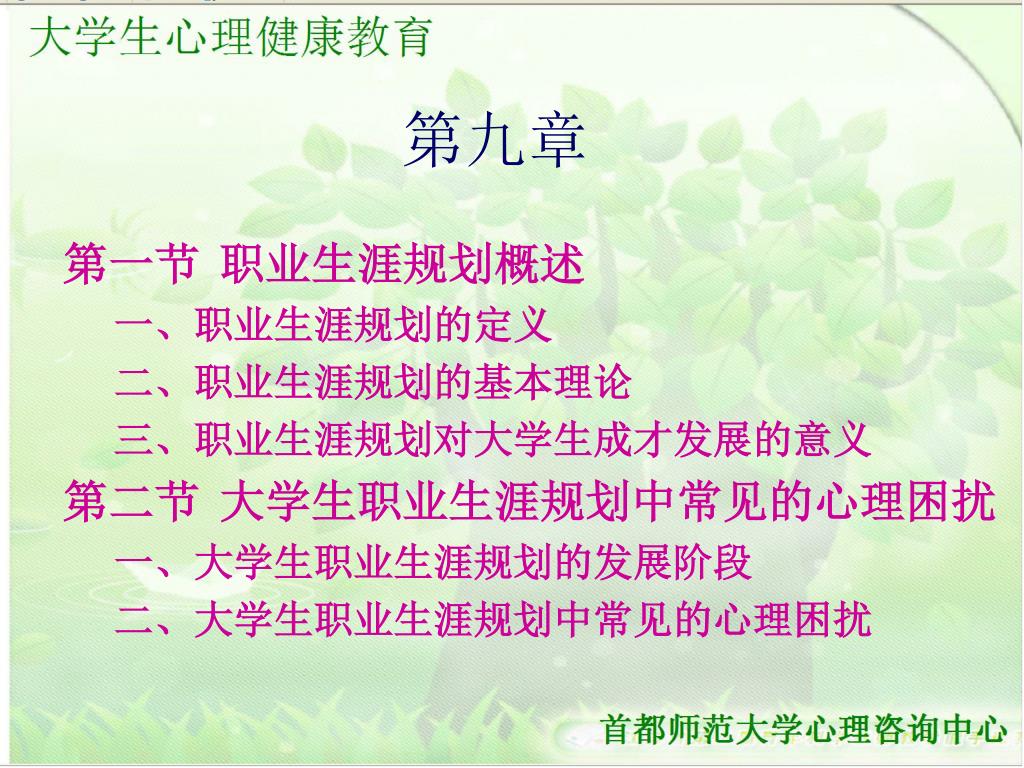 大学生心理健康教育

第九章

第一节 职业生涯规划概述

一、职业生涯规划的定义

二、职业生涯规划的基本理论

三、职业生涯规划对大学生成才发展的意义

第二节 大学生职业生涯规划中常见的心理困扰

一、大学生职业生涯规划的发展阶段

二、大学生职业生涯规划中常见的心理困扰

首都师范大学心理咨询中心